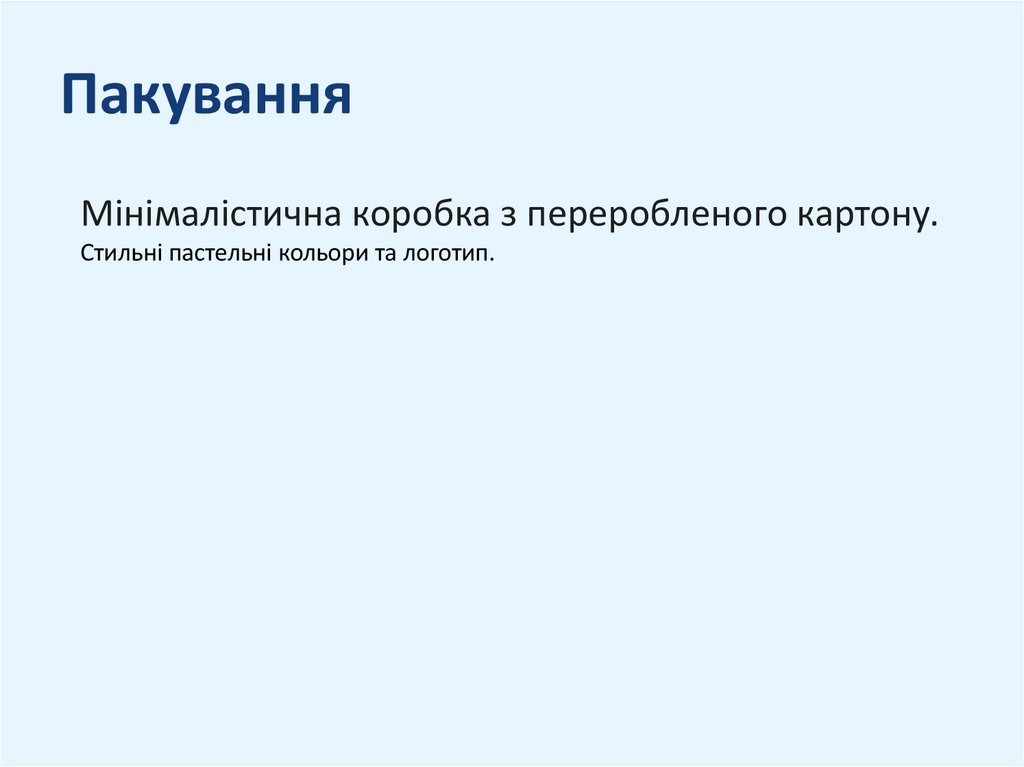 Пакування

Мінімалістична коробка з переробленого картону.
Стильні пастельні кольори та логотип.